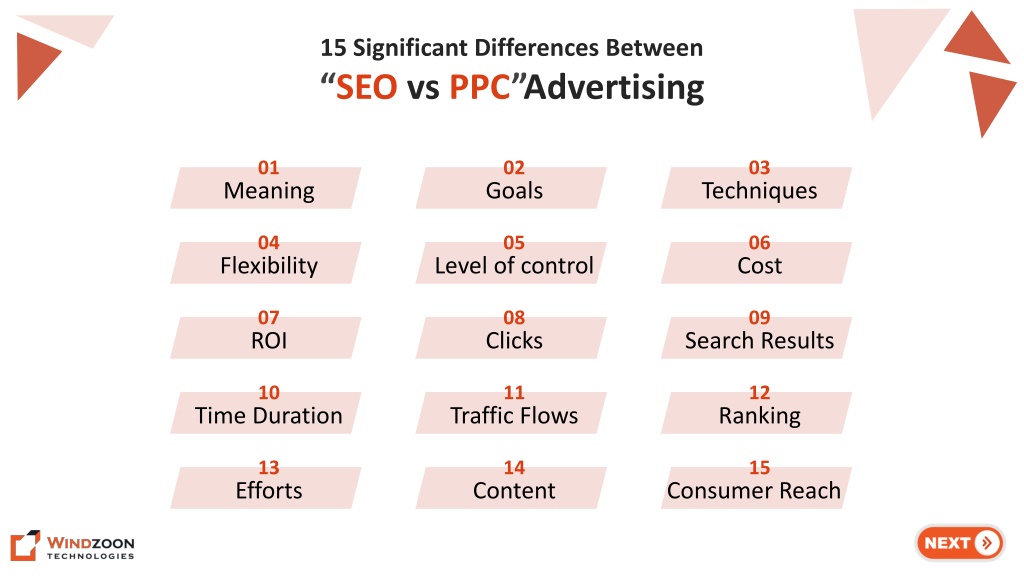 15 Significant Differences Between
“SEO vs PPC”Advertising

01
Meaning

02
Goals

03
Techniques

04
Flexibility

05
Level of control

06
Cost

07
ROI

08
Clicks

09
Search Results

10
Time Duration

11
Traffic Flows

12
Ranking

13
Efforts

14
Content

15
Consumer Reach

WINDZOON
TECHNOLOGIES

NEXT